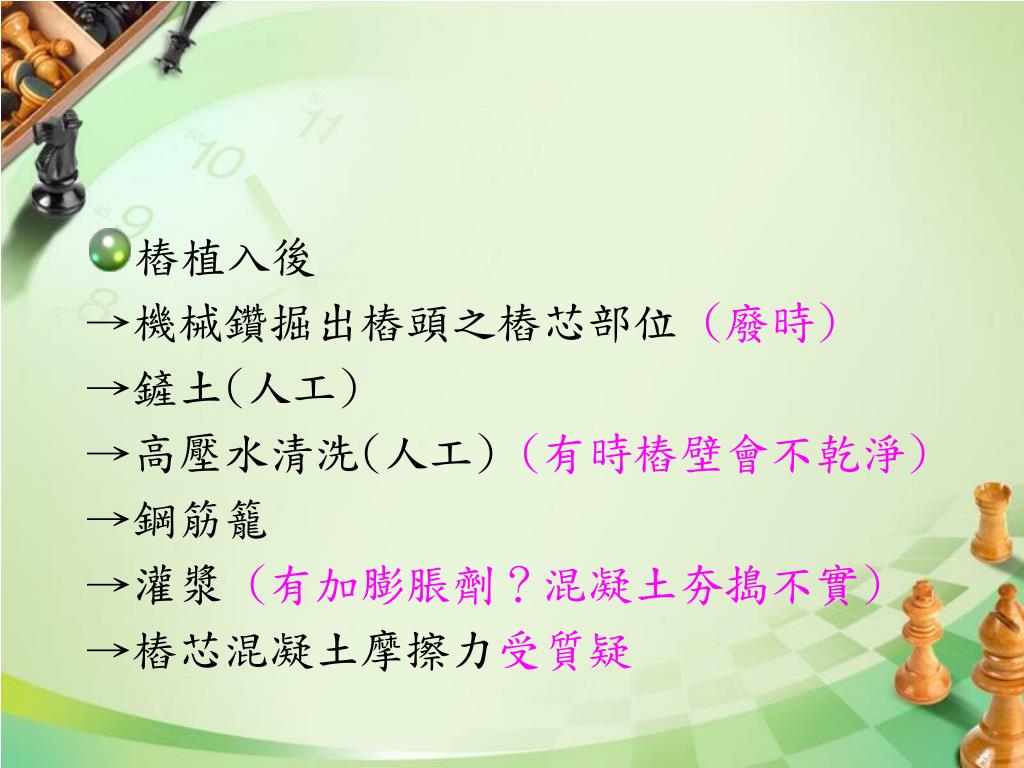 樁植入後
→機械鑽掘出樁頭之樁芯部位（廢時）
→鏟土(人工)
→高壓水清洗(人工)（有時樁壁會不乾淨）
→鋼筋籠
→灌漿（有加膨脹劑？混凝土夯搗不實）
→樁芯混凝土摩擦力受質疑